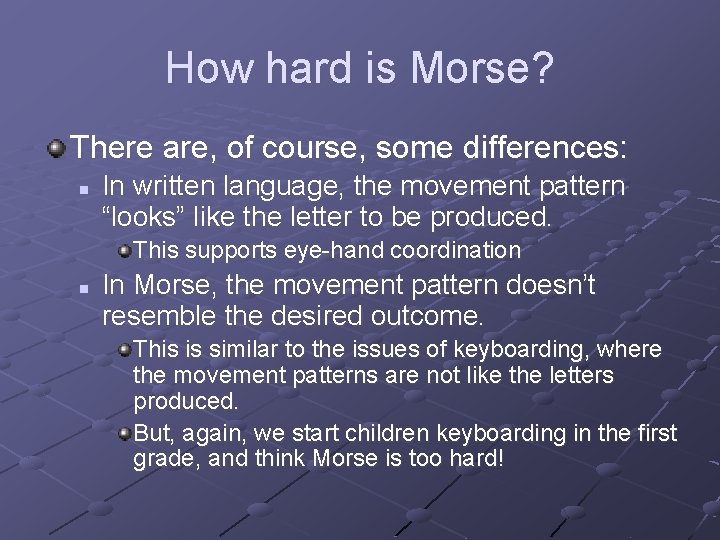 How hard is Morse?

There are, of course, some differences:

In written language, the movement pattern “looks” like the letter to be produced.

This supports eye-hand coordination

In Morse, the movement pattern doesn’t resemble the desired outcome.

This is similar to the issues of keyboarding, where the movement patterns are not like the letters produced.

But, again, we start children keyboarding in the first grade, and think Morse is too hard!